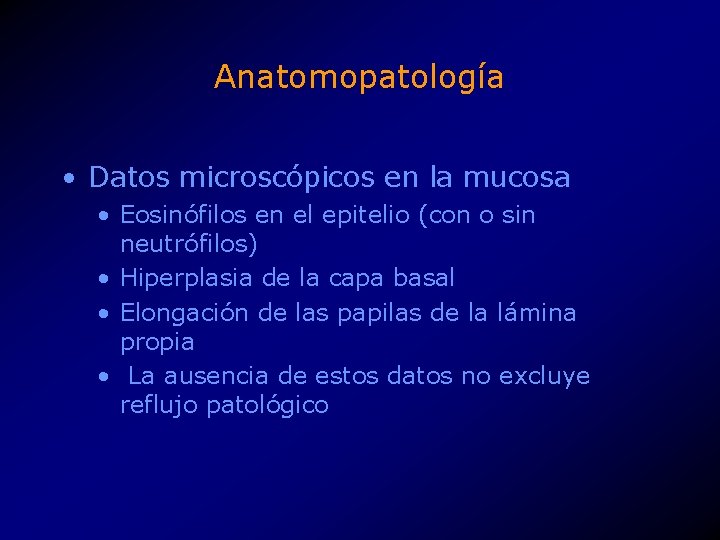 Anatomopatología

• Datos microscópicos en la mucosa
  • Eosinófilos en el epitelio (con o sin neutrófilos)
  • Hiperplasia de la capa basal
  • Elongación de las papilas de la lámina propia
  • La ausencia de estos datos no excluye reflujo patológico